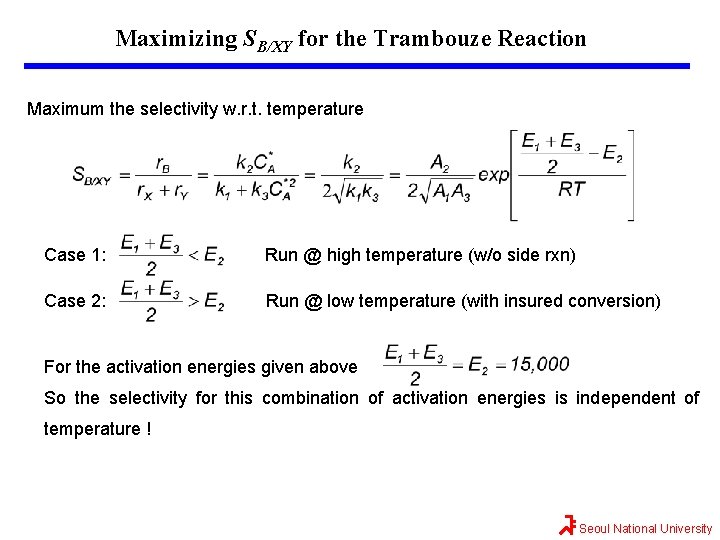 Maximizing $S_{B/XY}$ for the Trambouze Reaction

Maximum the selectivity w.r.t. temperature

$S_{B/XY} = \frac{r_B}{r_X + r_Y} = \frac{k_2 C_A^*}{k_1 + k_3 C_A^{*2}} = \frac{k_2}{2\sqrt{k_1 k_3}} = \frac{A_2}{2\sqrt{A_1 A_3}} exp\left[\frac{\frac{E_1 + E_3}{2} - E_2}{RT}\right]$

Case 1: $\frac{E_1 + E_3}{2} < E_2$ Run @ high temperature (w/o side rxn)

Case 2: $\frac{E_1 + E_3}{2} > E_2$ Run @ low temperature (with insured conversion)

For the activation energies given above $\frac{E_1 + E_3}{2} = E_2 = 15,000$

So the selectivity for this combination of activation energies is independent of temperature !

Seoul National University